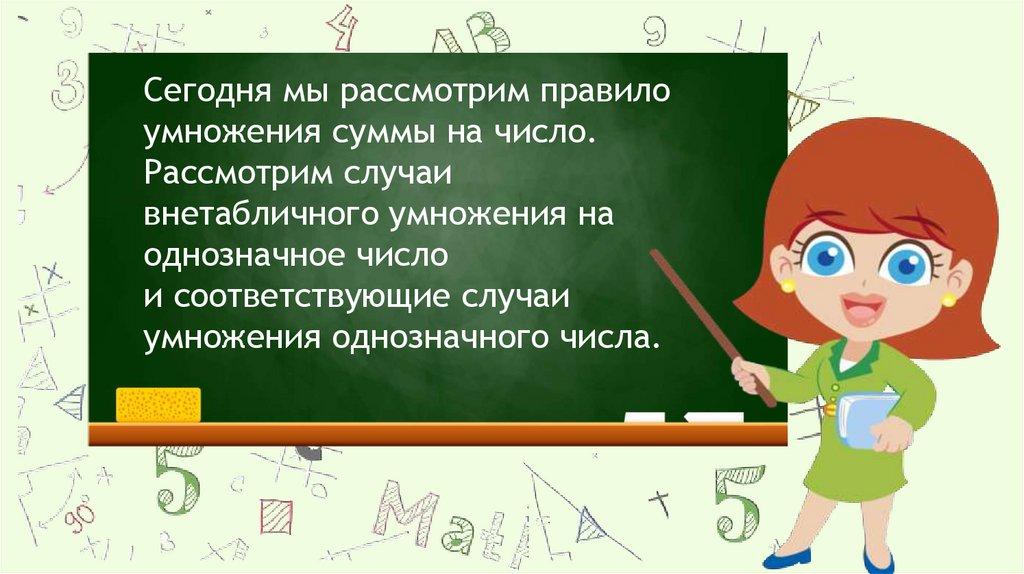 Сегодня мы рассмотрим правило умножения суммы на число. Рассмотрим случаи внетабличного умножения на однозначное число и соответствующие случаи умножения однозначного числа.